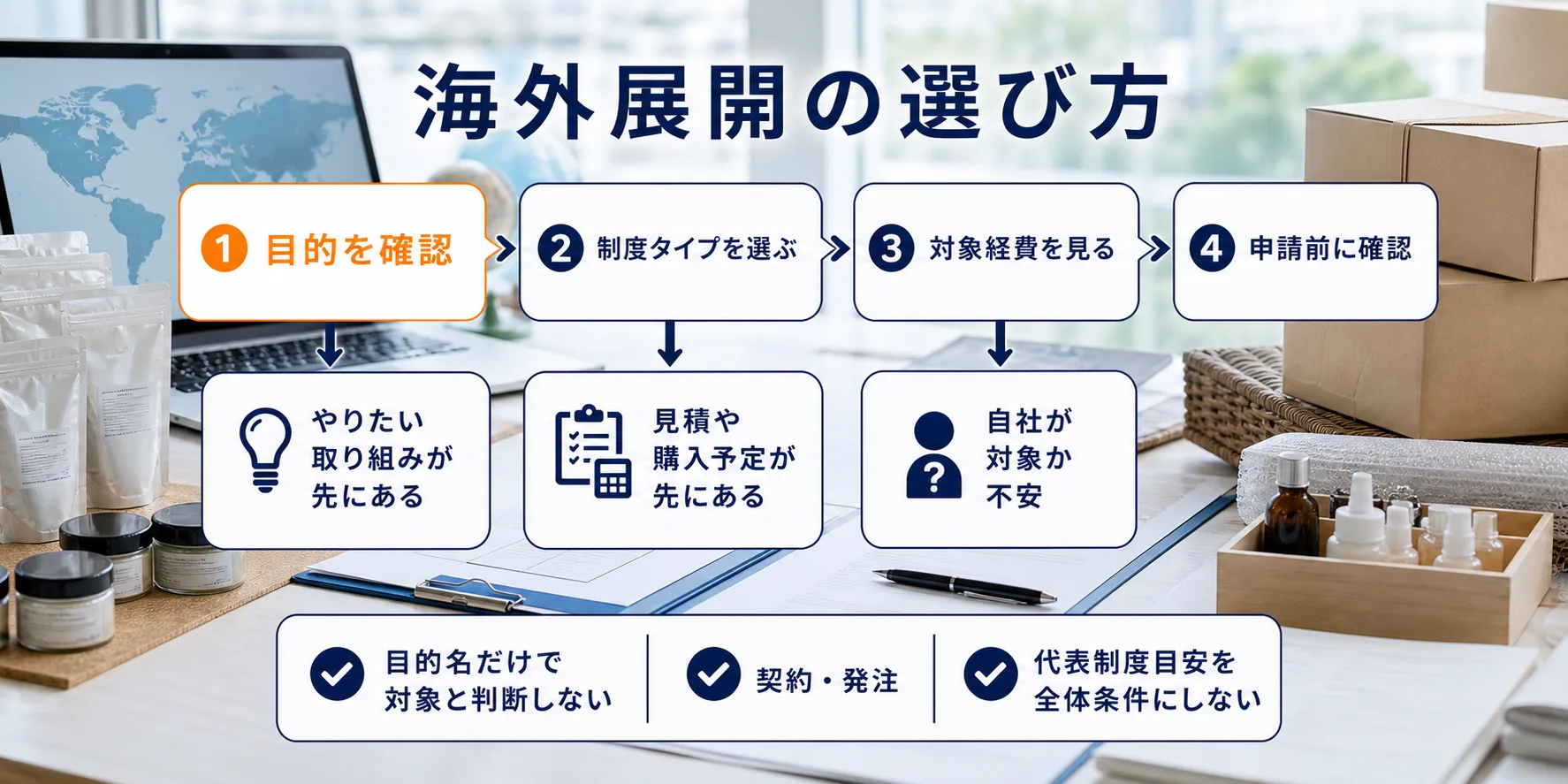 海外展開の選び方

1 目的を確認

2 制度タイプを選ぶ

3 対象経費を見る

4 申請前に確認

やりたい取り組みが先にある

見積や購入予定が先にある

自社が対象か不安

目的名だけで対象と判断しない

契約・発注

代表制度目安を全体条件にしない